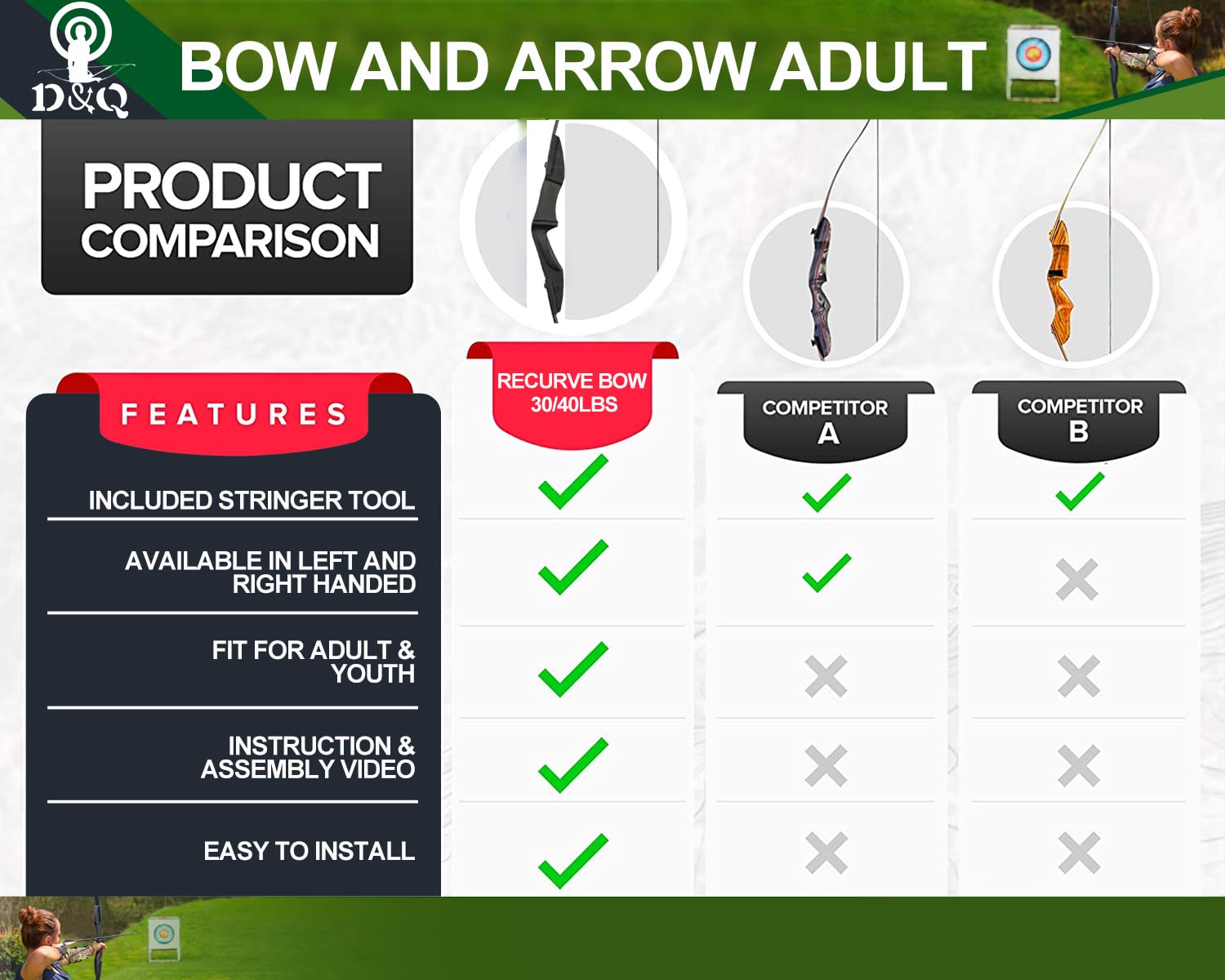 D&Q

BOW AND ARROW ADULT

PRODUCT COMPARISON

| FEATURES | RECURVE BOW 30/40LBS | COMPETITOR A | COMPETITOR B |
|---|---|---|---|
| INCLUDED STRINGER TOOL | ✓ | ✓ | ✓ |
| AVAILABLE IN LEFT AND RIGHT HANDED | ✓ | ✓ | ✗ |
| FIT FOR ADULT & YOUTH | ✓ | ✗ | ✗ |
| INSTRUCTION & ASSEMBLY VIDEO | ✓ | ✗ | ✗ |
| EASY TO INSTALL | ✓ | ✗ | ✗ |